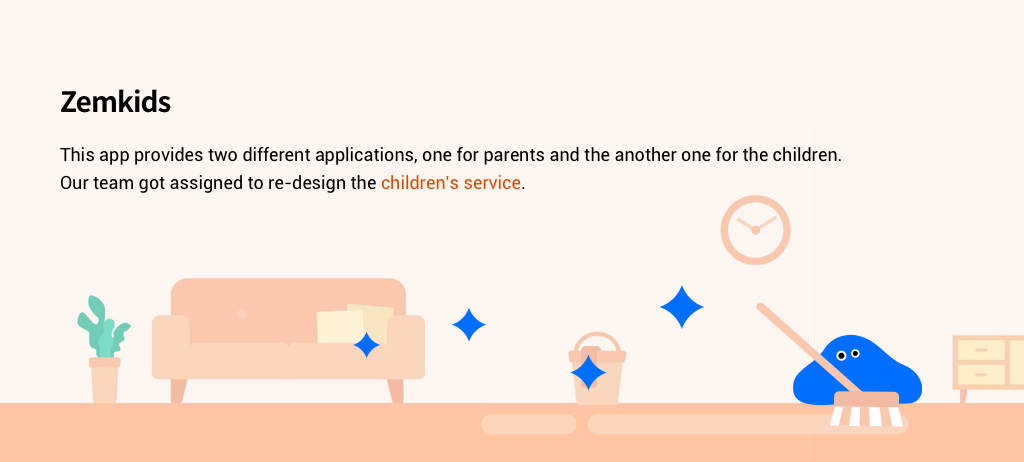 Zemkids

This app provides two different applications, one for parents and the another one for the children. Our team got assigned to re-design the children's service.